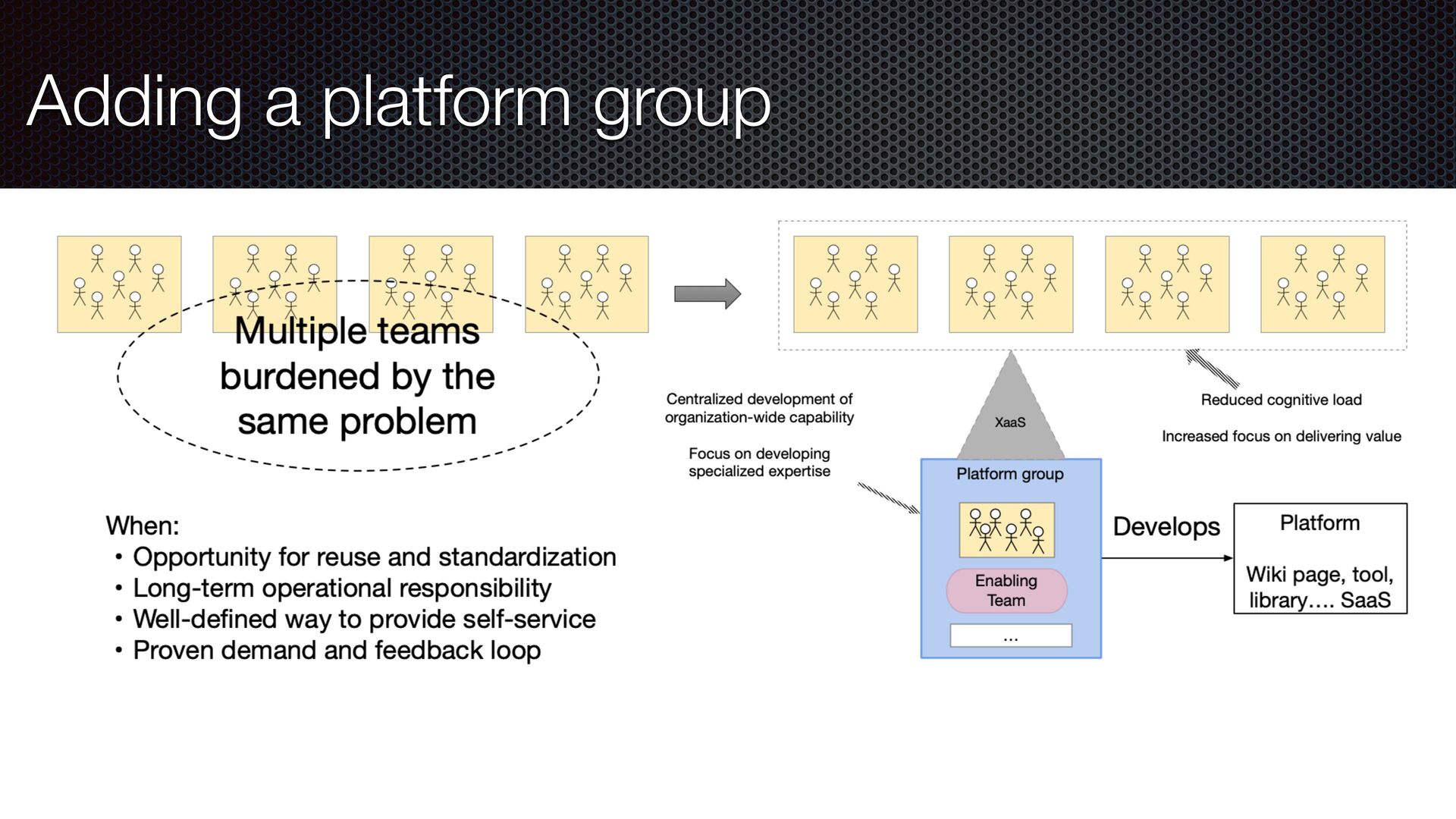 Adding a platform group

Multiple teams burdened by the same problem

When:
• Opportunity for reuse and standardization
• Long-term operational responsibility
• Well-defined way to provide self-service
• Proven demand and feedback loop

Centralized development of organization-wide capability

Focus on developing specialized expertise

XaaS

Reduced cognitive load

Increased focus on delivering value

Platform group

Enabling Team

...

Develops

Platform

Wiki page, tool, library…. SaaS